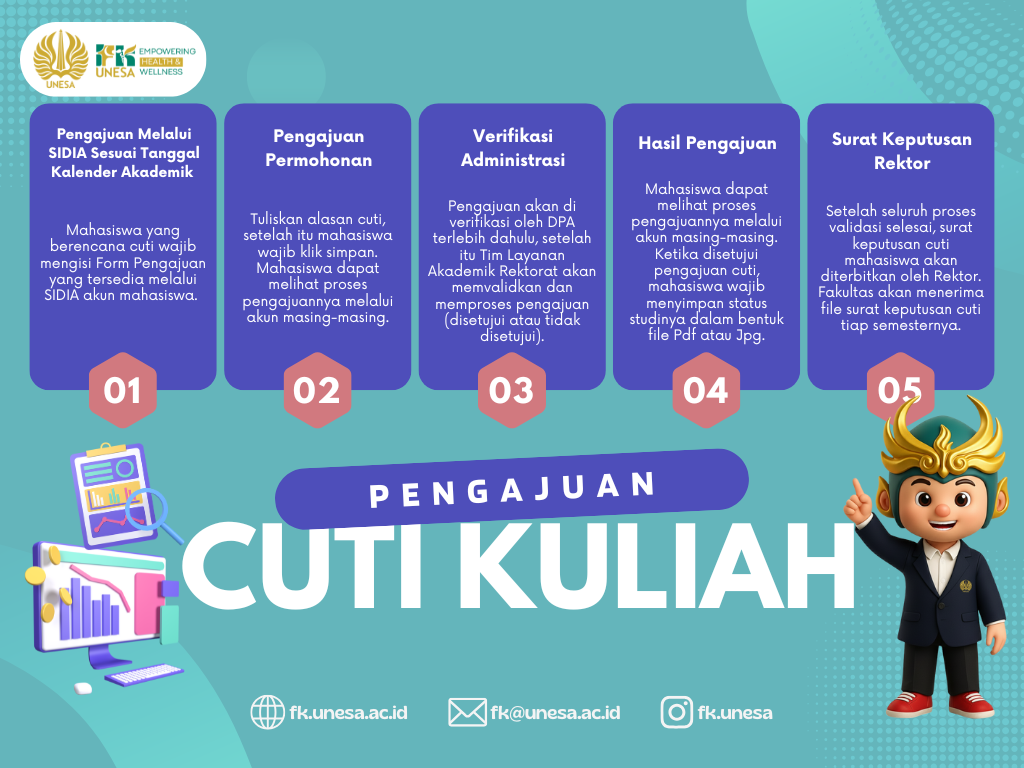 UNESA

FK UNESA EMPOWERING HEALTH & WELLNESS

Pengajuan Melalui SIDIA Sesuai Tanggal Kalender Akademik

Mahasiswa yang berencana cuti wajib mengisi Form Pengajuan yang tersedia melalui SIDIA akun mahasiswa.

01

Pengajuan Permohonan

Tuliskan alasan cuti, setelah itu mahasiswa wajib klik simpan. Mahasiswa dapat melihat proses pengajuannya melalui akun masing-masing.

02

Verifikasi Administrasi

Pengajuan akan di verifikasi oleh DPA terlebih dahulu, setelah itu Tim Layanan Akademik Rektorat akan memvalidkan dan memproses pengajuan (disetujui atau tidak disetujui).

03

Hasil Pengajuan

Mahasiswa dapat melihat proses pengajuannya melalui akun masing-masing. Ketika disetujui pengajuan cuti, mahasiswa wajib menyimpan status studinya dalam bentuk file Pdf atau Jpg.

04

Surat Keputusan Rektor

Setelah seluruh proses validasi selesai, surat keputusan cuti mahasiswa akan diterbitkan oleh Rektor. Fakultas akan menerima file surat keputusan cuti tiap semesternya.

05

PENGAJUAN

CUTI KULIAH

fk.unesa.ac.id

fk@unesa.ac.id

fk.unesa